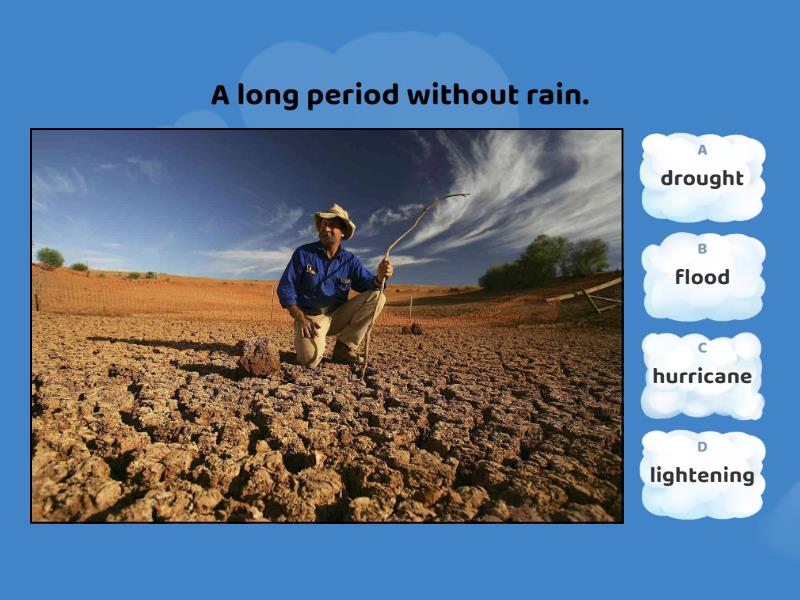 A long period without rain.

A
drought

B
flood

C
hurricane

D
lightening